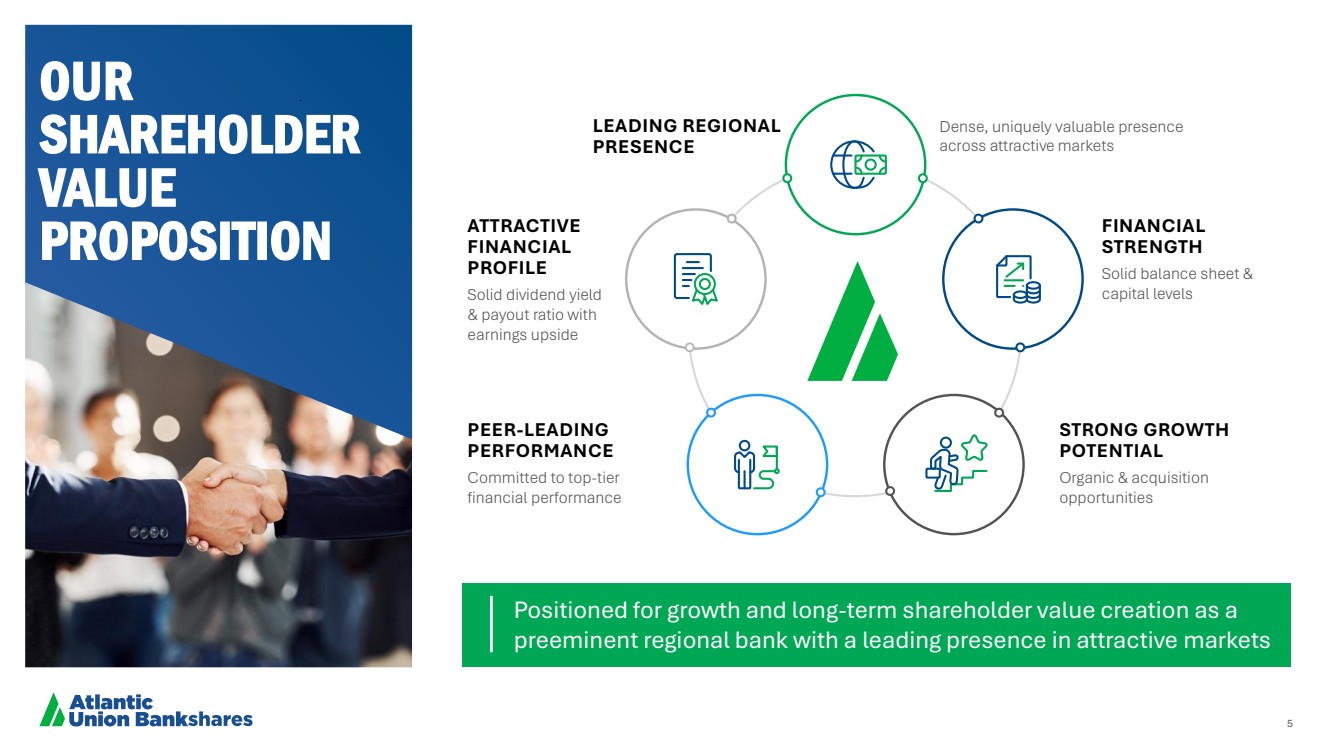 OUR SHAREHOLDER VALUE PROPOSITION

LEADING REGIONAL PRESENCE

Dense, uniquely valuable presence across attractive markets

ATTRACTIVE FINANCIAL PROFILE

Solid dividend yield & payout ratio with earnings upside

FINANCIAL STRENGTH

Solid balance sheet & capital levels

PEER-LEADING PERFORMANCE

Committed to top-tier financial performance

STRONG GROWTH POTENTIAL

Organic & acquisition opportunities

Positioned for growth and long-term shareholder value creation as a preeminent regional bank with a leading presence in attractive markets

Atlantic Union Bankshares

5